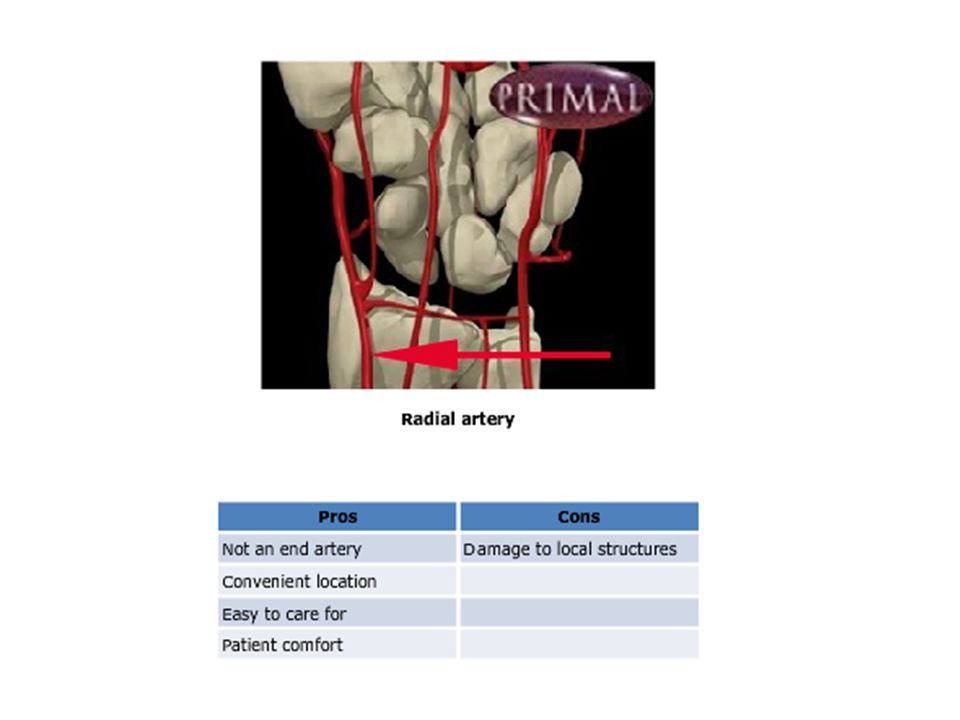 PRIMAL

Radial artery

| Pros | Cons |
|---|---|
| Not an end artery | Damage to local structures |
| Convenient location | |
| Easy to care for | |
| Patient comfort | |